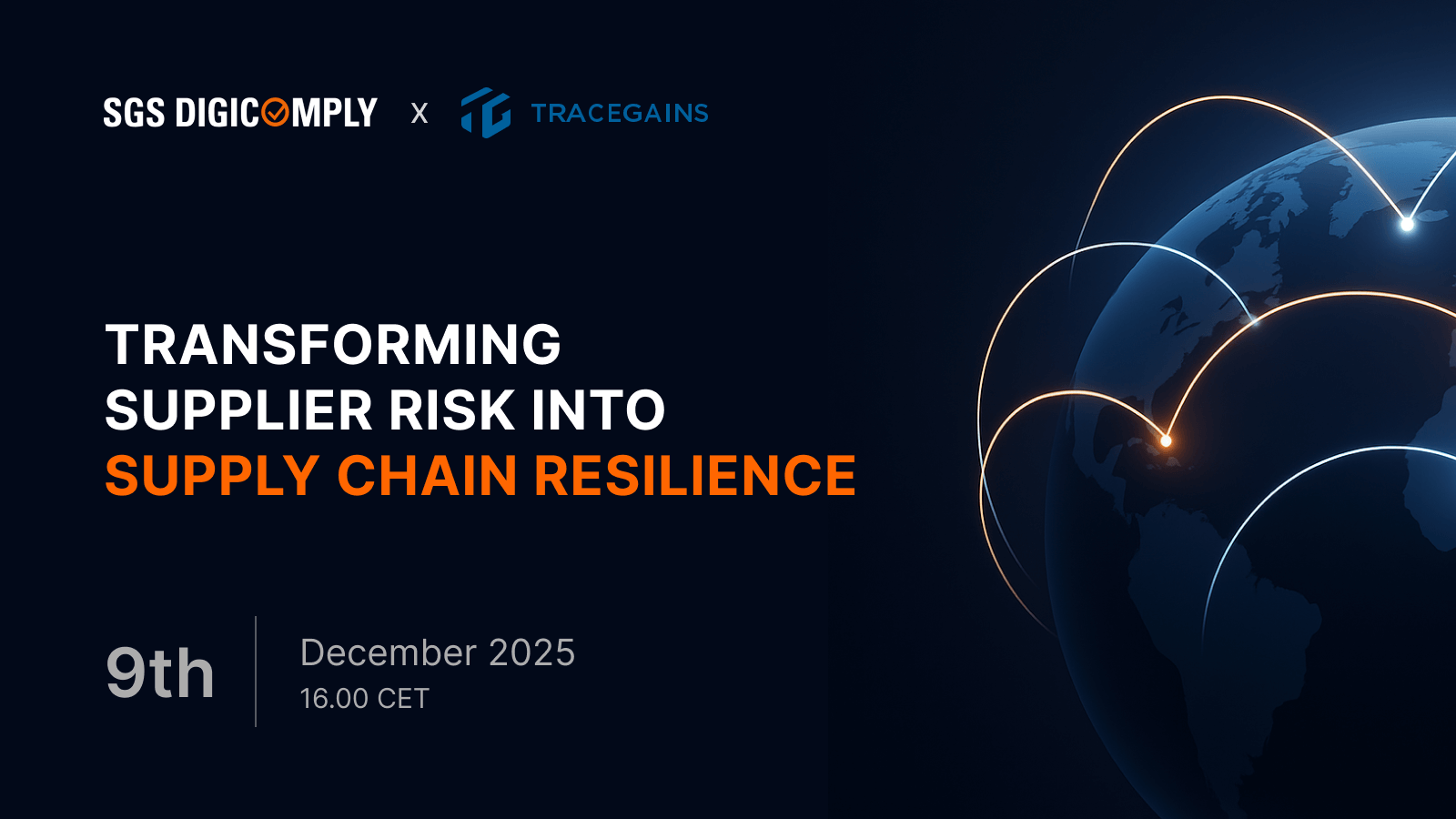 SGS DIGICOMPLY x TRACEGAINS

TRANSFORMING SUPPLIER RISK INTO SUPPLY CHAIN RESILIENCE

9th

December 2025
16.00 CET